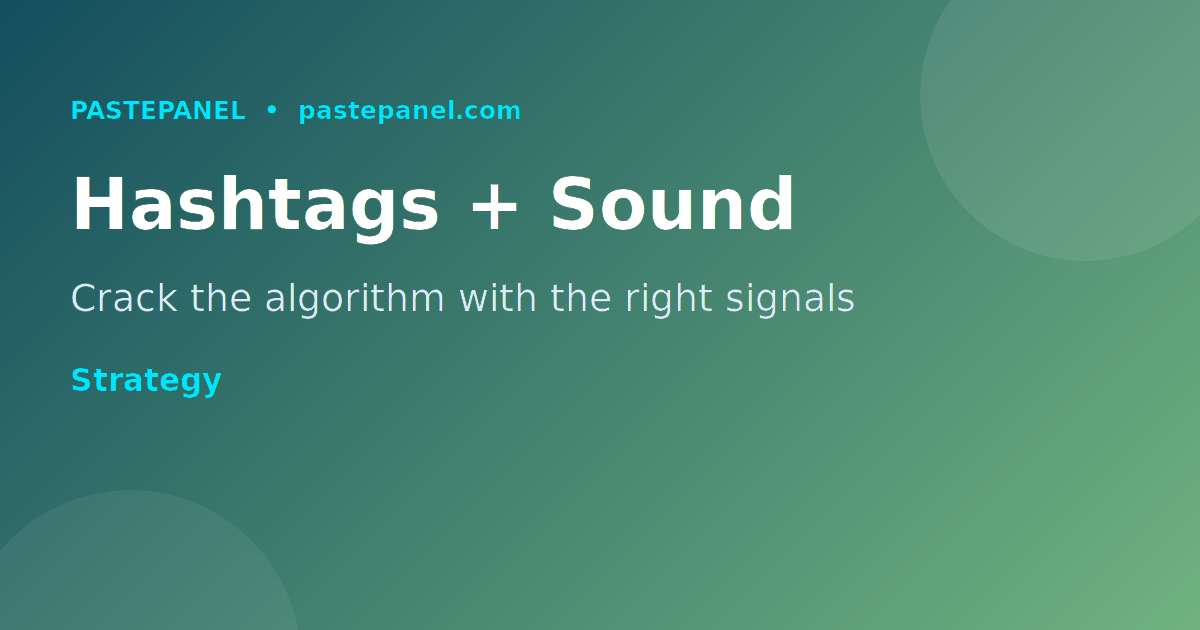 PASTEPANEL • pastepanel.com

Hashtags + Sound

Crack the algorithm with the right signals

Strategy